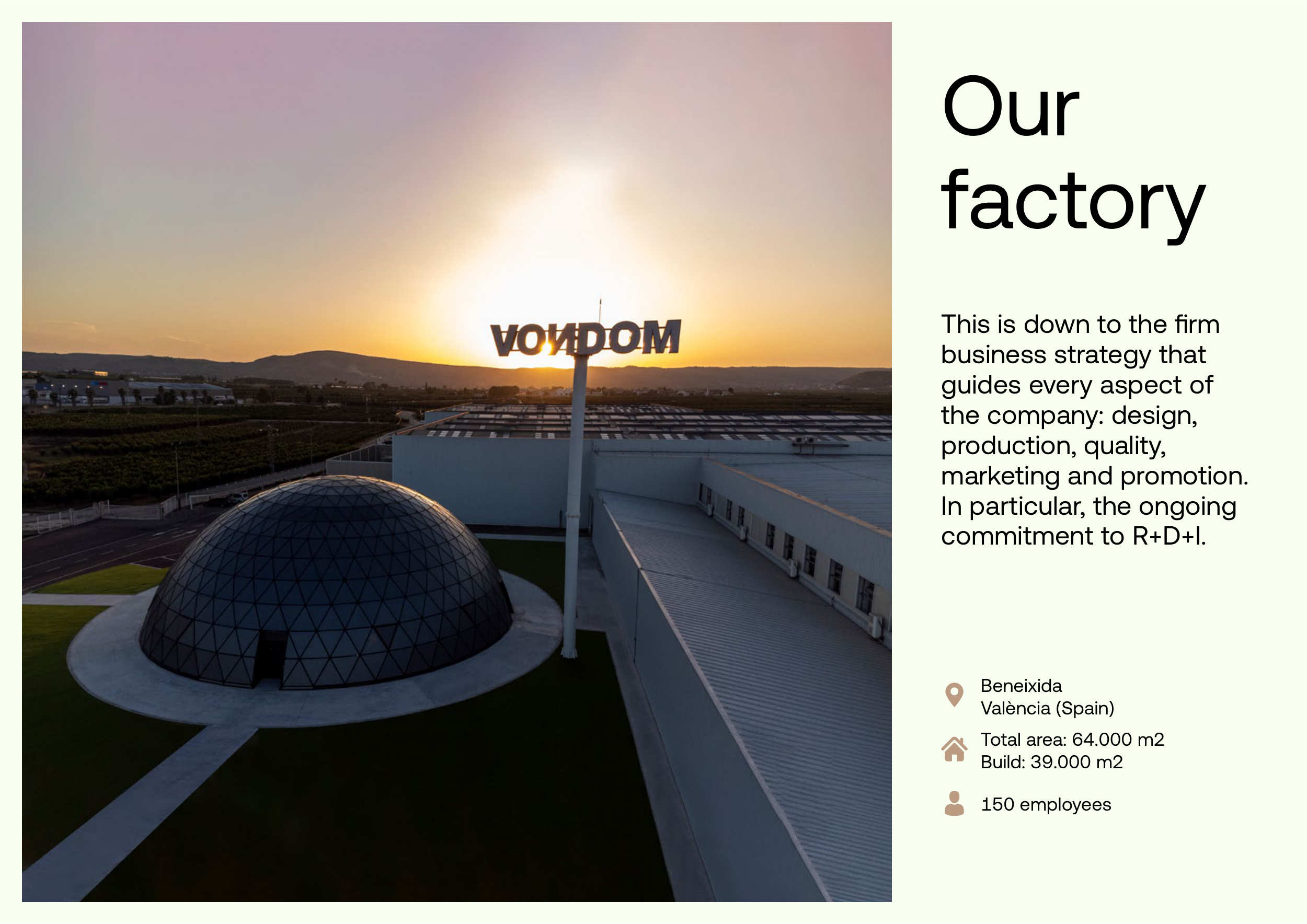 VONDOM

Our factory

This is down to the firm business strategy that guides every aspect of the company: design, production, quality, marketing and promotion. In particular, the ongoing commitment to R+D+I.

Beneixida
València (Spain)

Total area: 64.000 m2
Build: 39.000 m2

150 employees